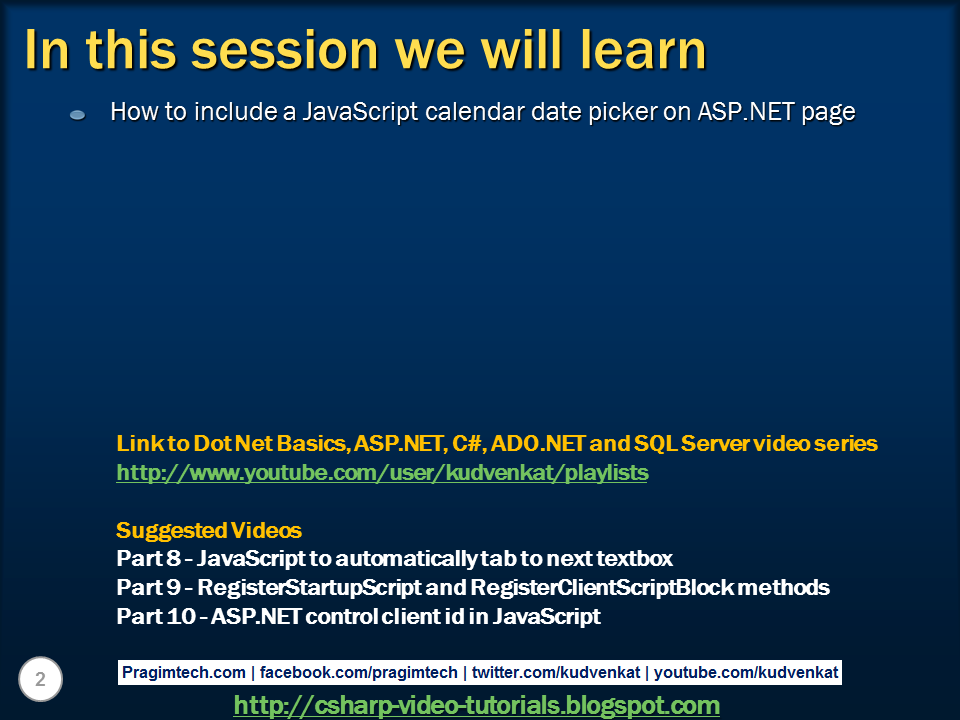 In this session we will learn

How to include a JavaScript calendar date picker on ASP.NET page

Link to Dot Net Basics, ASP.NET, C#, ADO.NET and SQL Server video series
http://www.youtube.com/user/kudvenkat/playlists

Suggested Videos
Part 8 - JavaScript to automatically tab to next textbox
Part 9 - RegisterStartupScript and RegisterClientScriptBlock methods
Part 10 - ASP.NET control client id in JavaScript

2

Pragimtech.com | facebook.com/pragimtech | twitter.com/kudvenkat | youtube.com/kudvenkat

http://csharp-video-tutorials.blogspot.com